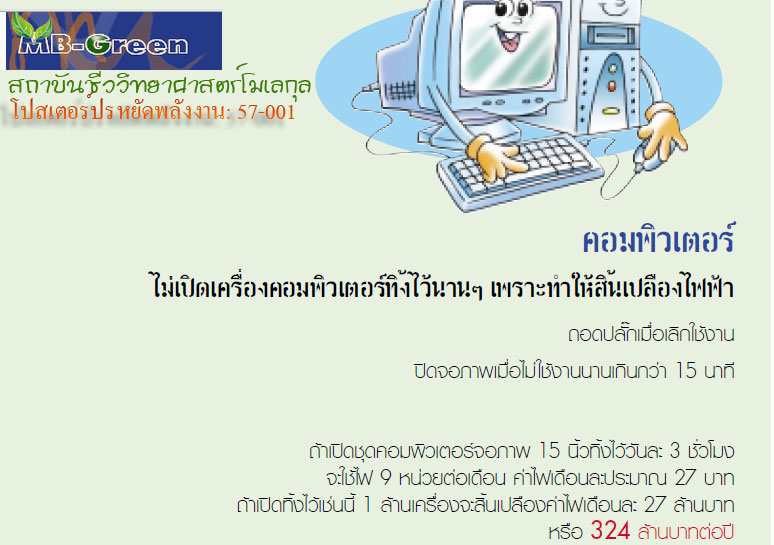 MB-Green

สถาบันชีววิทยาศาสตร์โมเลกุล
โปสเตอร์ประหยัดพลังงาน: 57-001

คอมพิวเตอร์

ไม่เปิดเครื่องคอมพิวเตอร์ทิ้งไว้นานๆ เพราะทำให้สิ้นเปลืองไฟฟ้า

ถอดปลั๊กเมื่อเลิกใช้งาน

ปิดจอภาพเมื่อไม่ใช้งานนานเกินกว่า 15 นาที

ถ้าเปิดชุดคอมพิวเตอร์จอภาพ 15 นิ้วทิ้งไว้วันละ 3 ชั่วโมง
จะใช้ไฟ 9 หน่วยต่อเดือน ค่าไฟเดือนละประมาณ 27 บาท
ถ้าเปิดทิ้งไว้เช่นนี้ 1 ล้านเครื่องจะสิ้นเปลืองค่าไฟเดือนละ 27 ล้านบาท
หรือ 324 ล้านบาทต่อปี